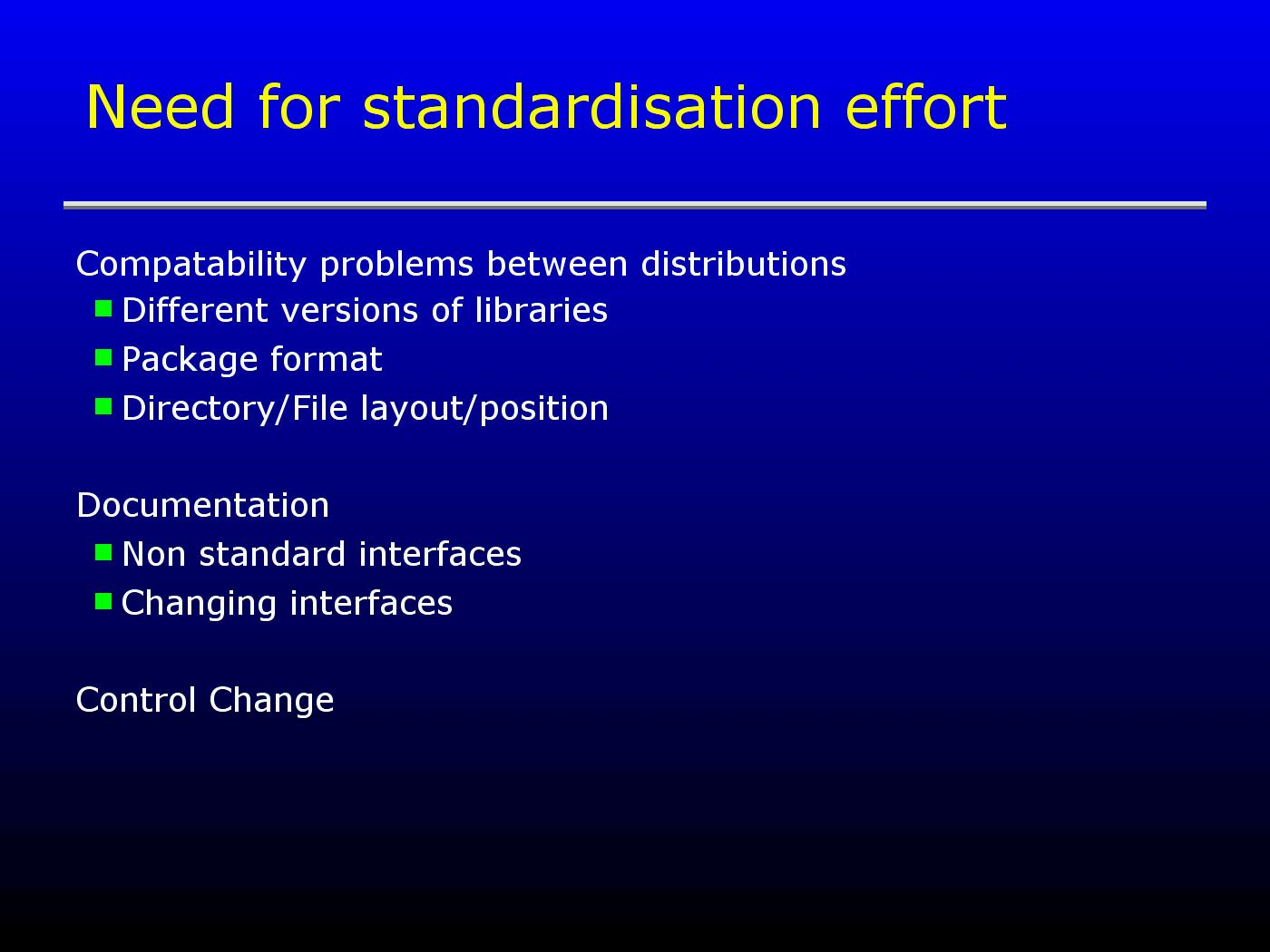 Need for standardisation effort

Compatability problems between distributions
- Different versions of libraries
- Package format
- Directory/File layout/position

Documentation
- Non standard interfaces
- Changing interfaces

Control Change